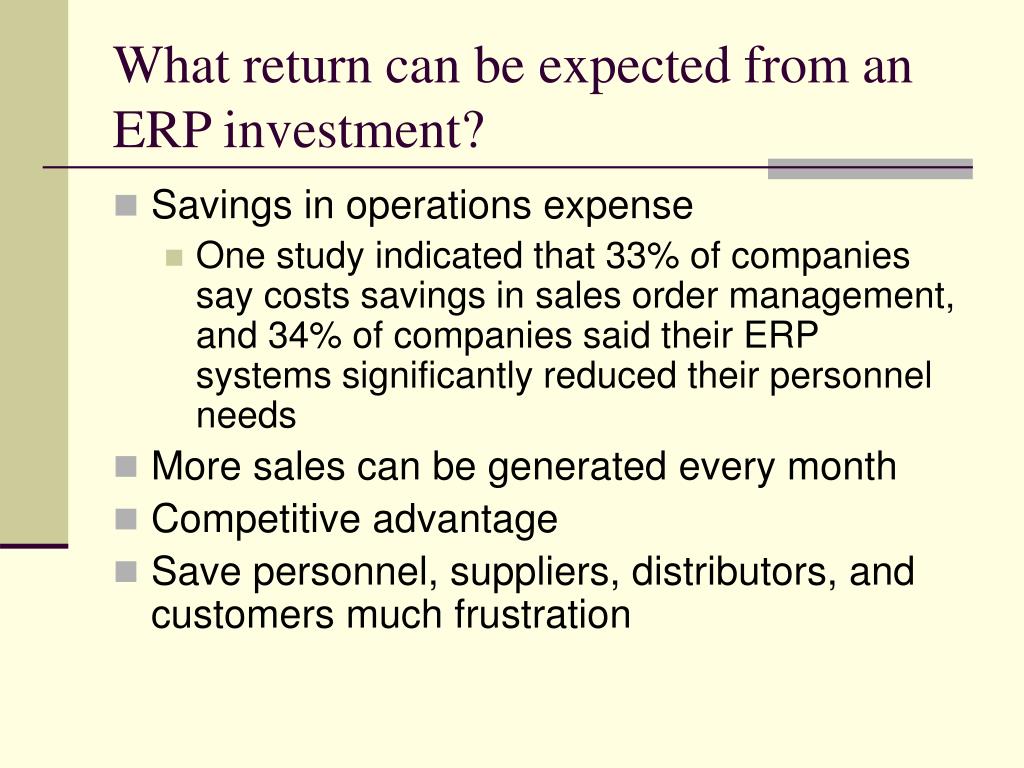 What return can be expected from an ERP investment?

Savings in operations expense

One study indicated that 33% of companies say costs savings in sales order management, and 34% of companies said their ERP systems significantly reduced their personnel needs

More sales can be generated every month

Competitive advantage

Save personnel, suppliers, distributors, and customers much frustration